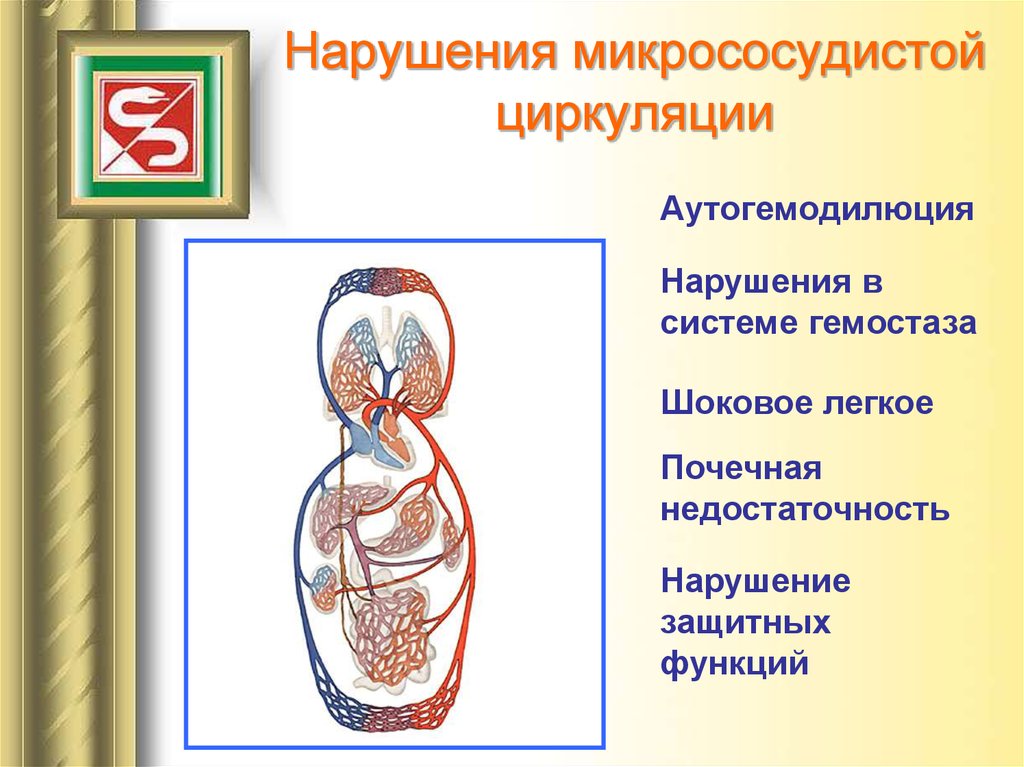 Нарушения микрососудистой циркуляции

Аутогемодилюция

Нарушения в системе гемостаза

Шоковое легкое

Почечная недостаточность

Нарушение защитных функций